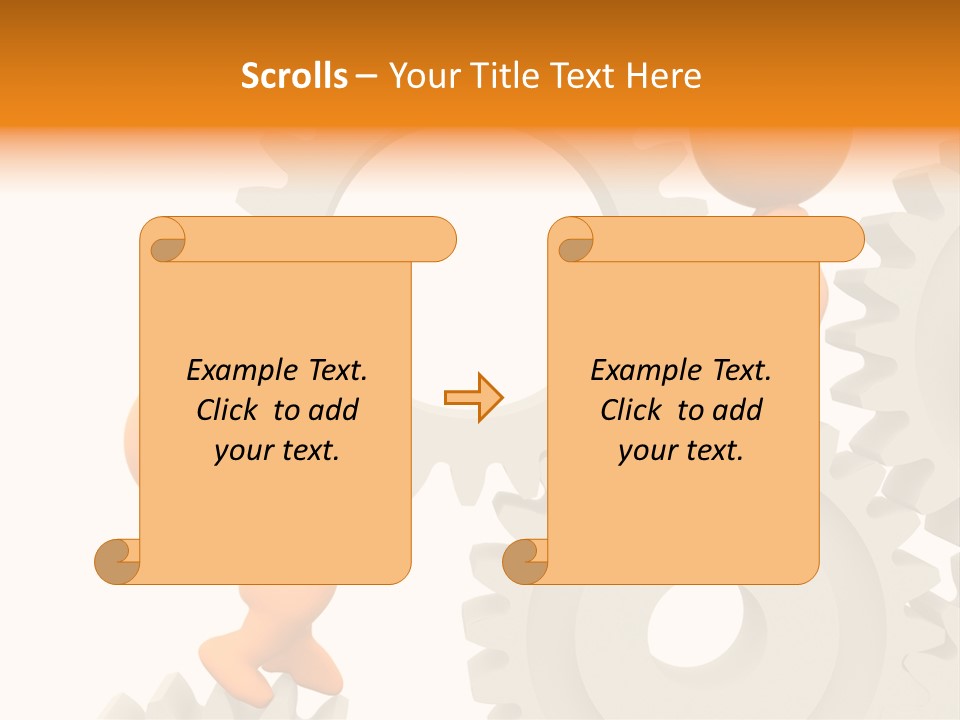 Scrolls – Your Title Text Here

Example Text. Click to add your text.

Example Text. Click to add your text.